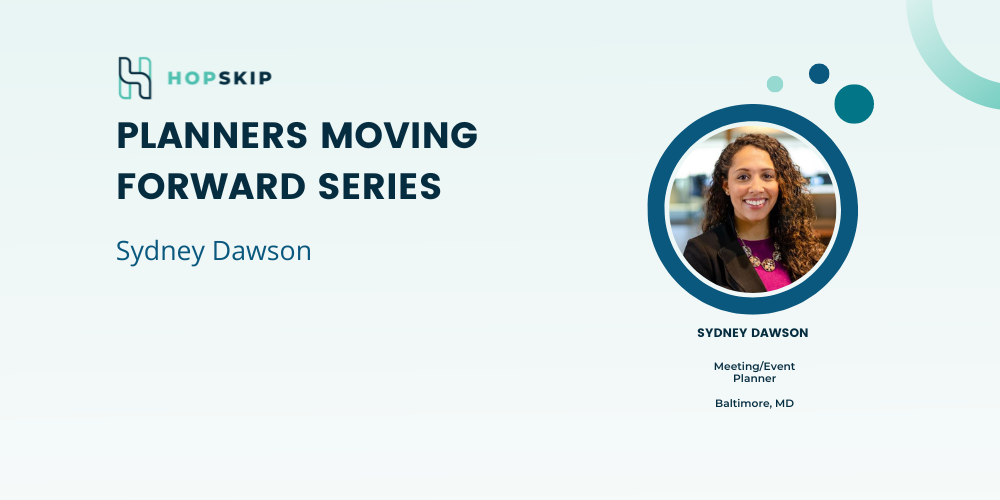 HOPSKIP

PLANNERS MOVING FORWARD SERIES

Sydney Dawson

SYDNEY DAWSON

Meeting/Event Planner

Baltimore, MD